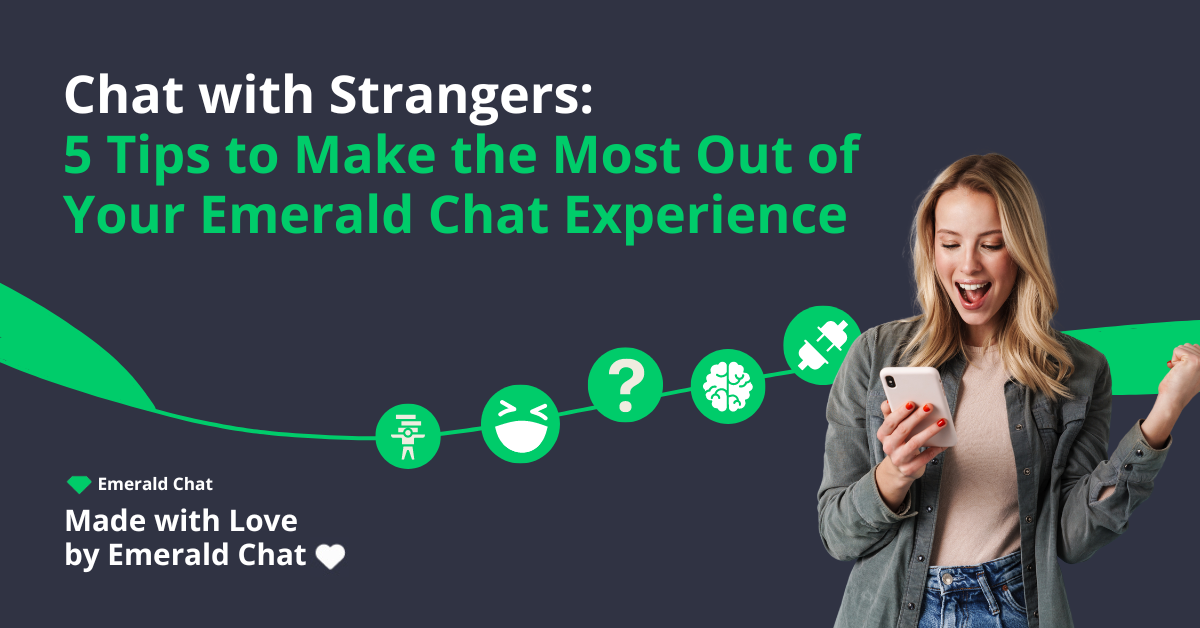 Chat with Strangers:
5 Tips to Make the Most Out of Your Emerald Chat Experience

?

Emerald Chat

Made with Love
by Emerald Chat